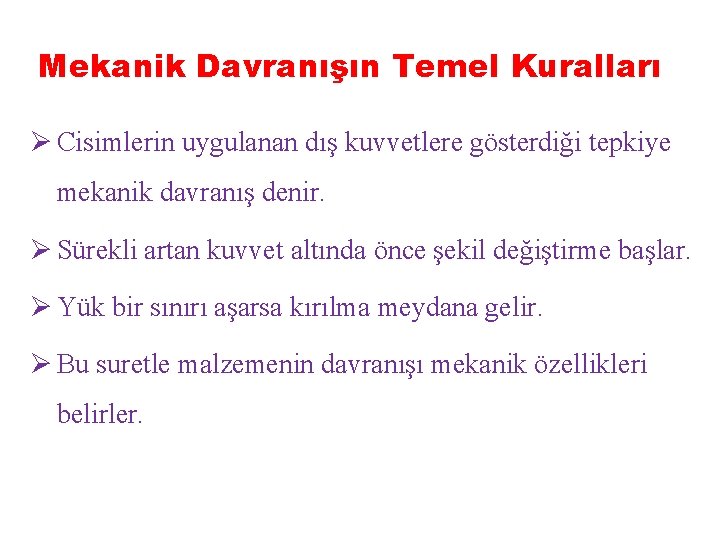 Mekanik Davranışın Temel Kuralları

➢ Cisimlerin uygulanan dış kuvvetlere gösterdiği tepkiye mekanik davranış denir.

➢ Sürekli artan kuvvet altında önce şekil değiştirme başlar.

➢ Yük bir sınırı aşarsa kırılma meydana gelir.

➢ Bu suretle malzemenin davranışı mekanik özellikleri belirler.